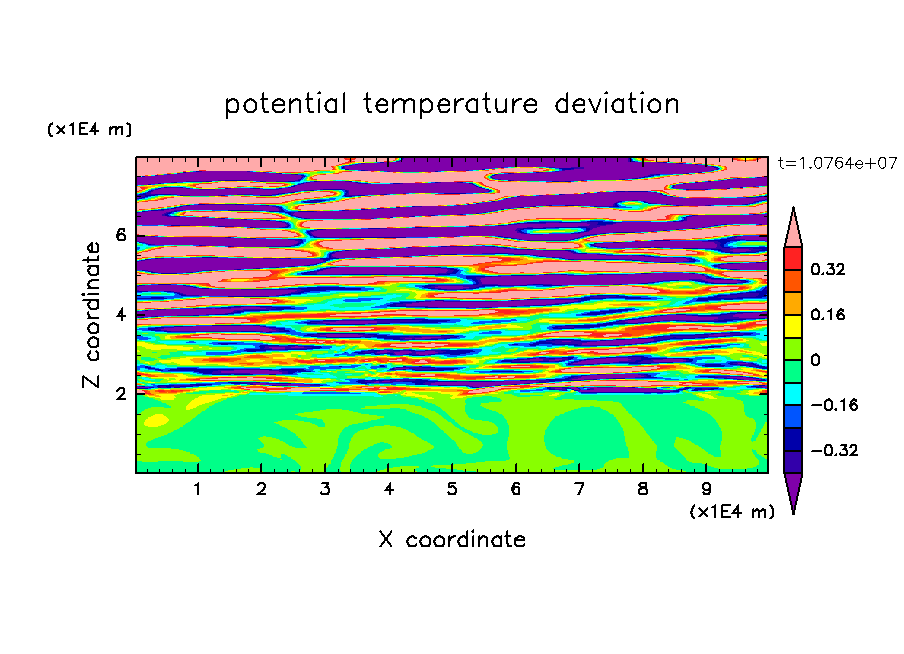 potential temperature deviation

(x1E4 m)

t=1.0764e+07

Z coordinate

6

4

2

1 2 3 4 5 6 7 8 9

(x1E4 m)

X coordinate

0.32

0.16

0

−0.16

−0.32